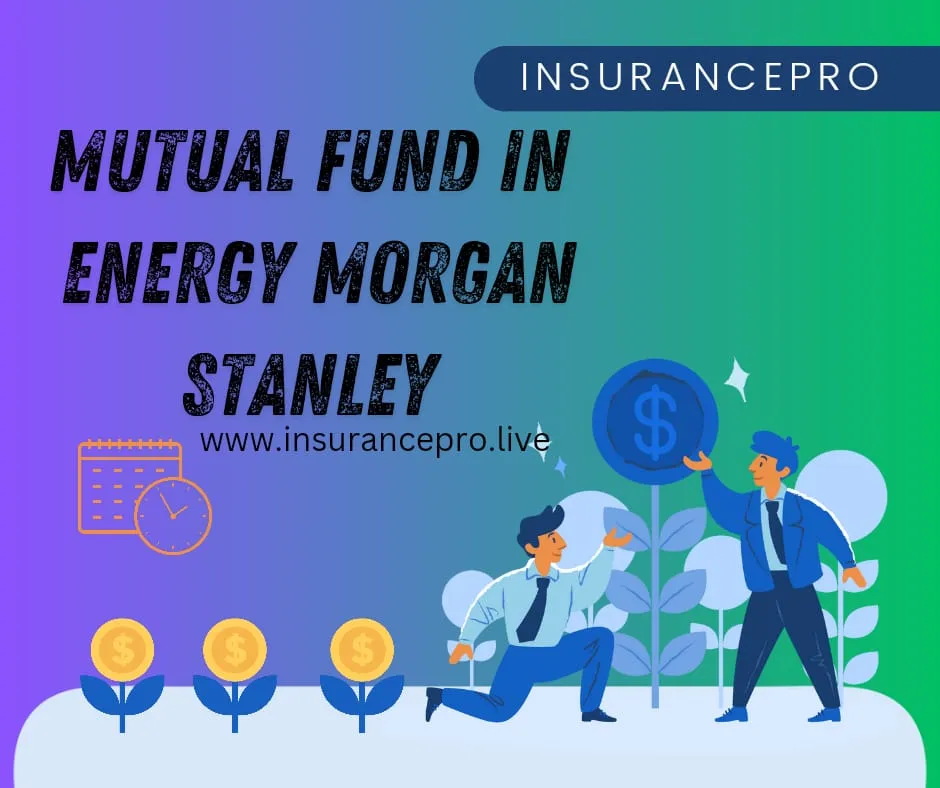 INSURANCEPRO

MUTUAL FUND IN ENERGY MORGAN STANLEY

www.insurancepro.live

$

$

$

$